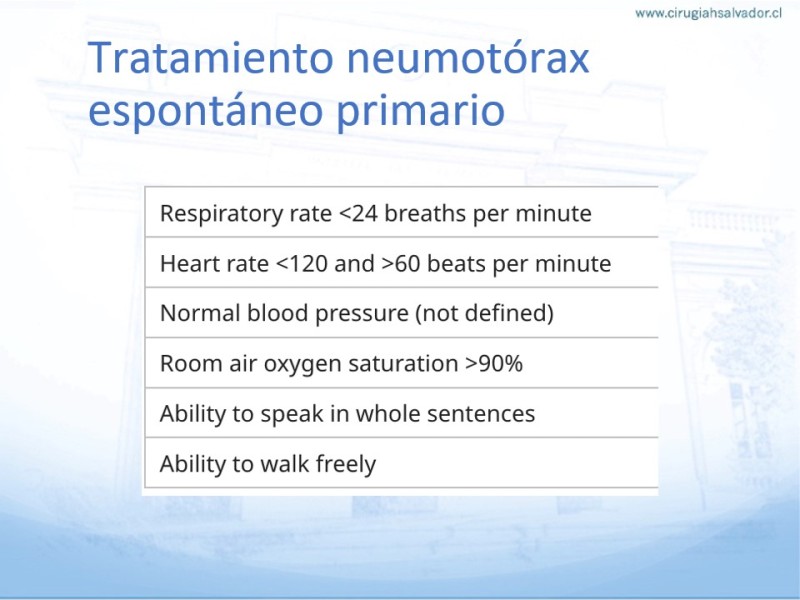 www.cirugiahsalvador.cl

Tratamiento neumotórax espontáneo primario

| Respiratory rate <24 breaths per minute |
|---|
| Heart rate <120 and >60 beats per minute |
| Normal blood pressure (not defined) |
| Room air oxygen saturation >90% |
| Ability to speak in whole sentences |
| Ability to walk freely |